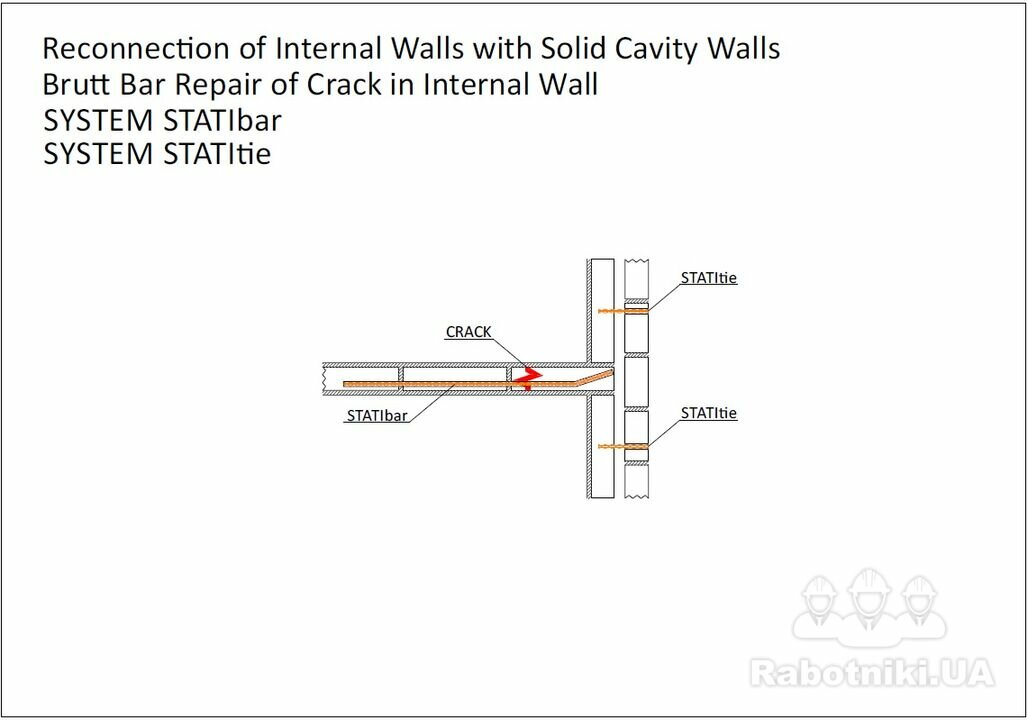 Reconnection of Internal Walls with Solid Cavity Walls
Brutt Bar Repair of Crack in Internal Wall
SYSTEM STATIbar
SYSTEM STATItie

STATItie
CRACK
STATIbar
STATItie

Rabotniki.UA